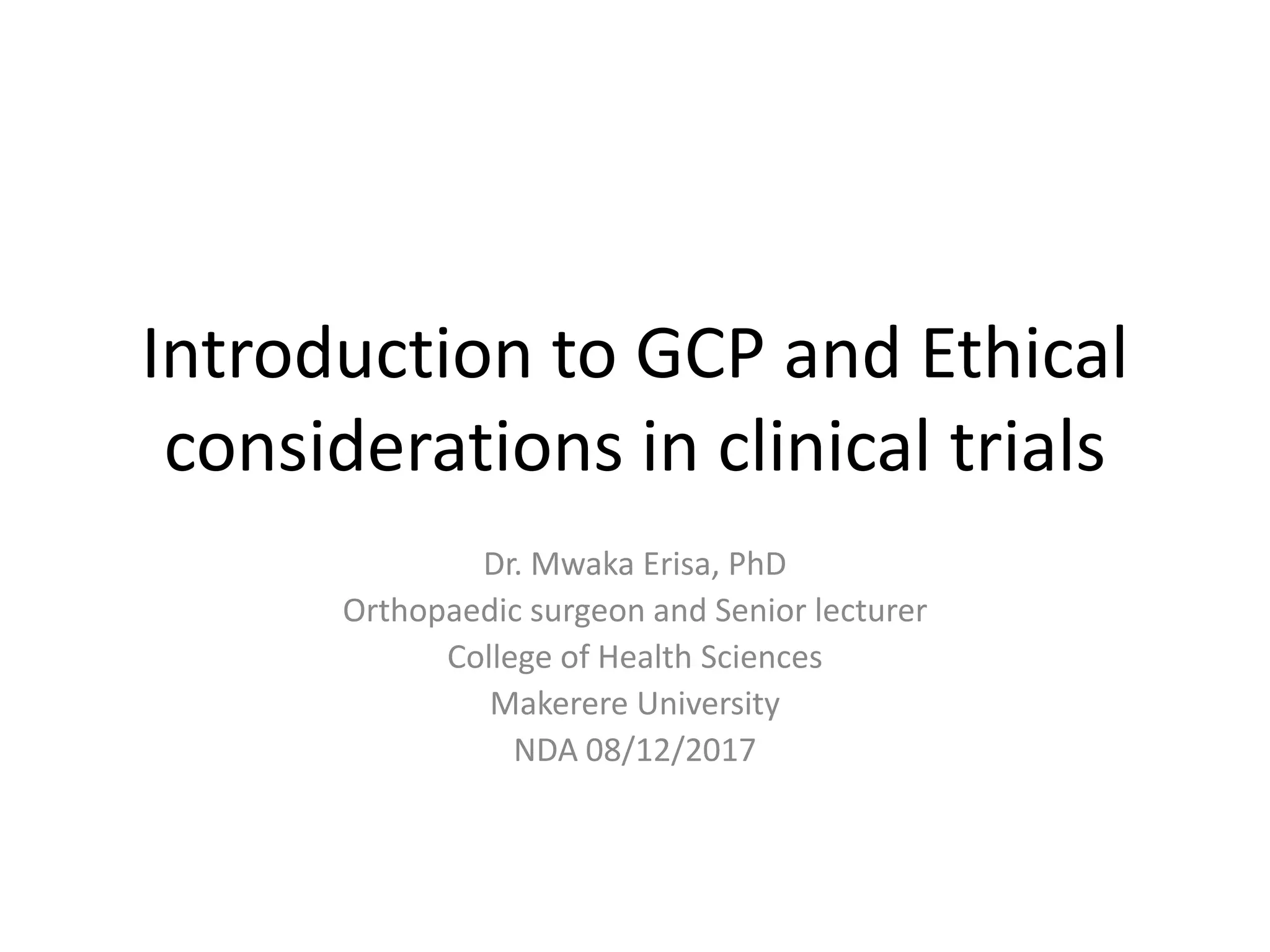 Introduction to GCP and Ethical considerations in clinical trials

Dr. Mwaka Erisa, PhD
Orthopaedic surgeon and Senior lecturer
College of Health Sciences
Makerere University
NDA 08/12/2017